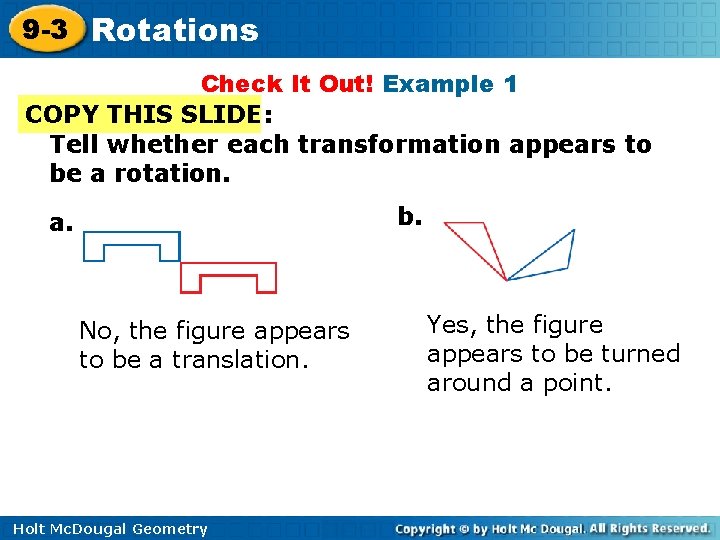 9-3 Rotations

Check It Out! Example 1

COPY THIS SLIDE:

Tell whether each transformation appears to be a rotation.

a.

No, the figure appears to be a translation.

b.

Yes, the figure appears to be turned around a point.

Holt McDougal Geometry

Copyright © by Holt Mc Dougal. All Rights Reserved.